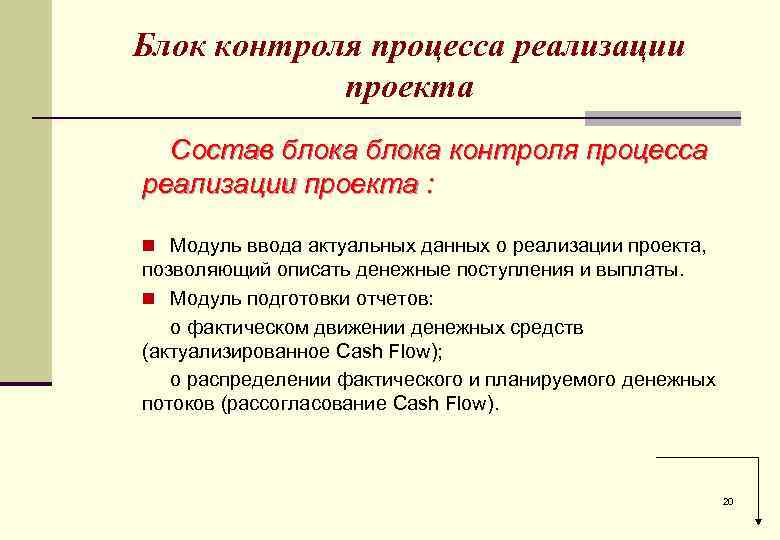 Блок контроля процесса реализации проекта

Состав блока блока контроля процесса реализации проекта :

Модуль ввода актуальных данных о реализации проекта, позволяющий описать денежные поступления и выплаты.

Модуль подготовки отчетов:

о фактическом движении денежных средств (актуализированное Cash Flow);

о распределении фактического и планируемого денежных потоков (рассогласование Cash Flow).

20